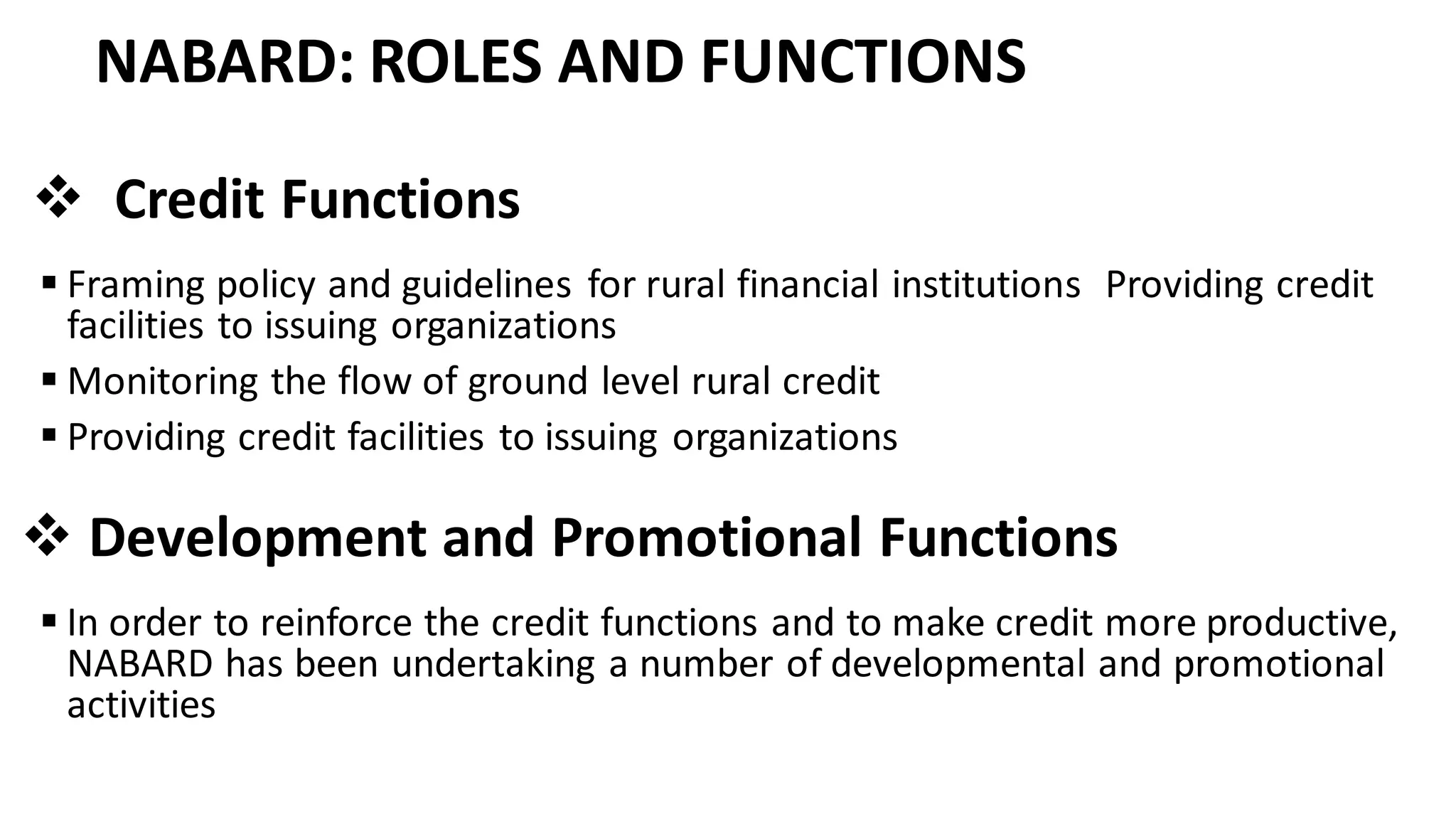 NABARD: ROLES AND FUNCTIONS

❖ Credit Functions

▪ Framing policy and guidelines for rural financial institutions  Providing credit facilities to issuing organizations

▪ Monitoring the flow of ground level rural credit

▪ Providing credit facilities to issuing organizations

❖ Development and Promotional Functions

▪ In order to reinforce the credit functions and to make credit more productive, NABARD has been undertaking a number of developmental and promotional activities